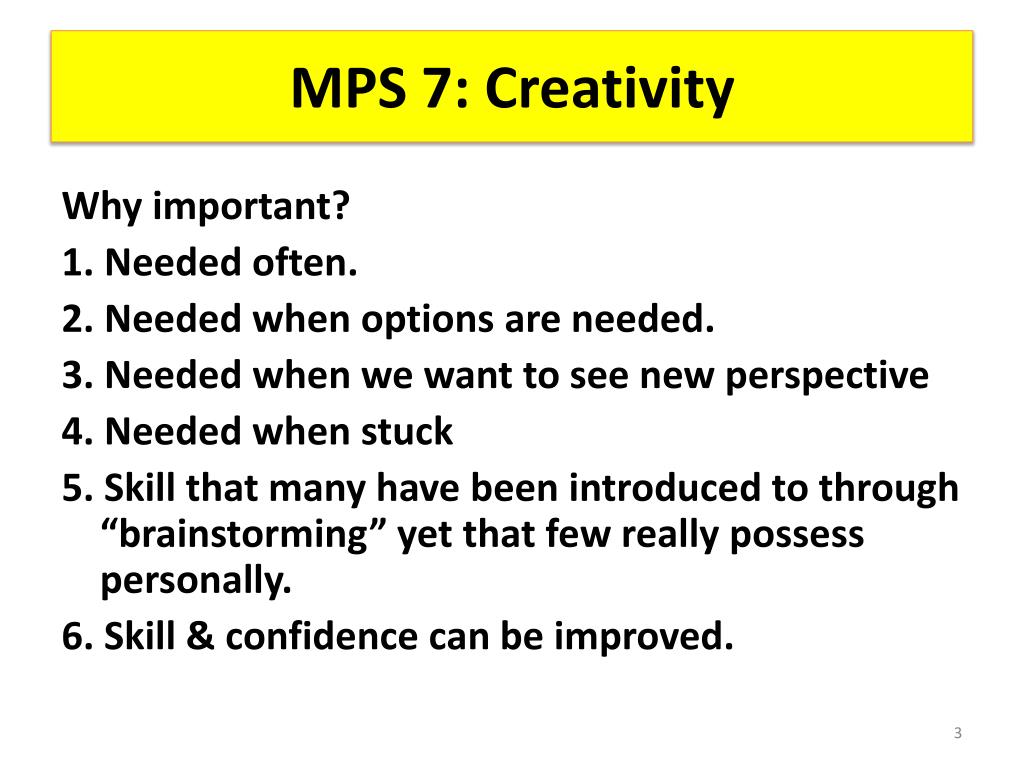 MPS 7: Creativity

Why important?
1. Needed often.
2. Needed when options are needed.
3. Needed when we want to see new perspective
4. Needed when stuck
5. Skill that many have been introduced to through “brainstorming” yet that few really possess personally.
6. Skill & confidence can be improved.

3